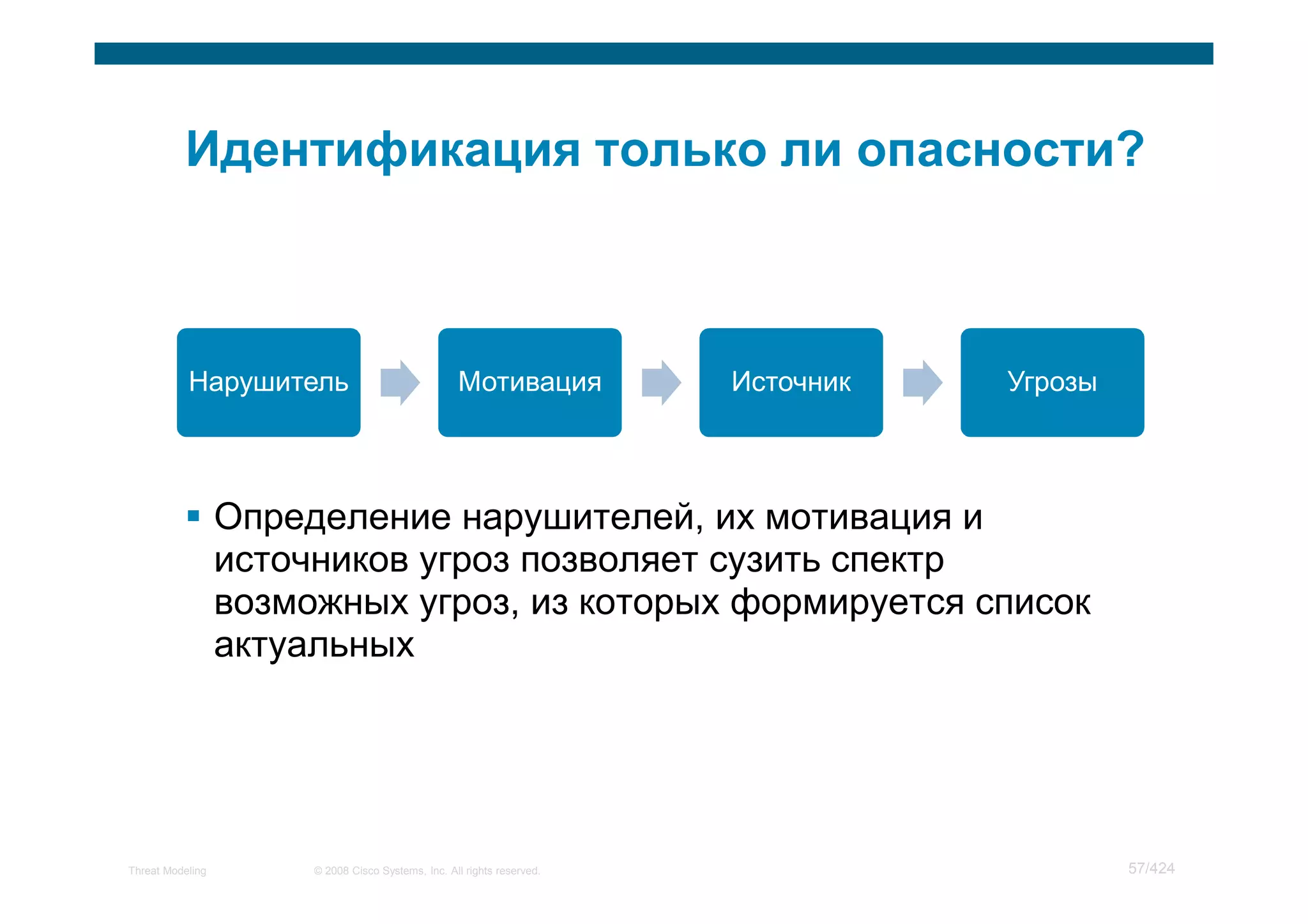 Идентификация только ли опасности?

Нарушитель

Мотивация

Источник

Угрозы

▪ Определение нарушителей, их мотивация и источников угроз позволяет сузить спектр возможных угроз, из которых формируется список актуальных

Threat Modeling

© 2008 Cisco Systems, Inc. All rights reserved.

57/424